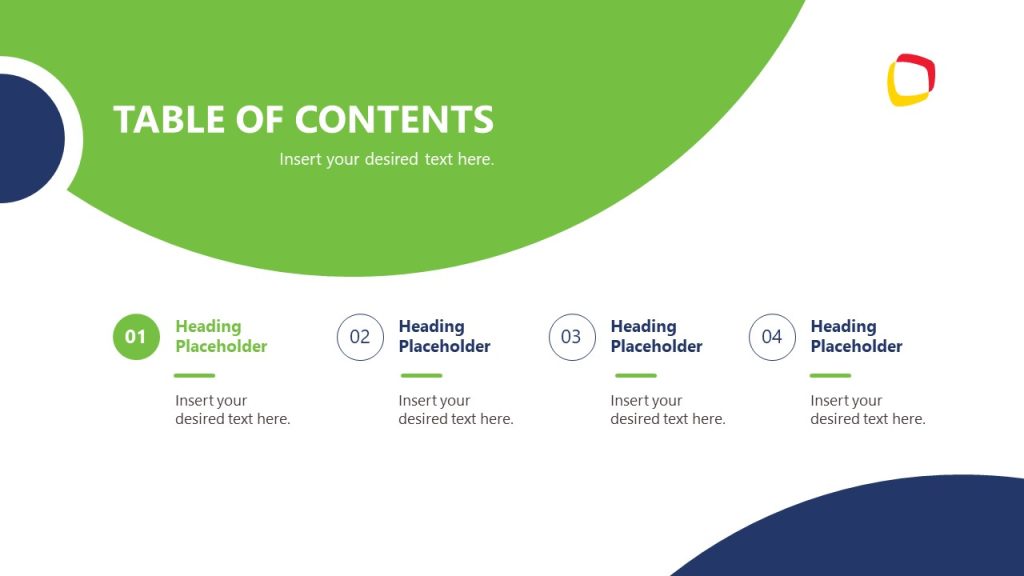 TABLE OF CONTENTS

Insert your desired text here.

01

Heading Placeholder

Insert your desired text here.

02

Heading Placeholder

Insert your desired text here.

03

Heading Placeholder

Insert your desired text here.

04

Heading Placeholder

Insert your desired text here.